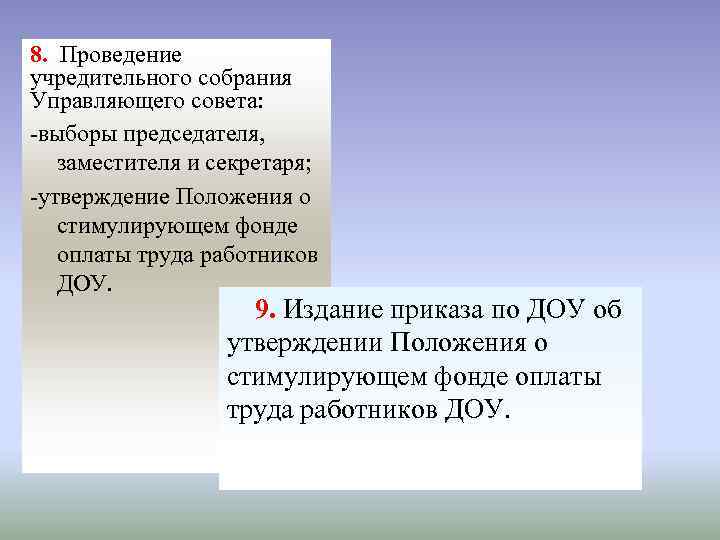 8. Проведение учредительного собрания Управляющего совета:

-выборы председателя, заместителя и секретаря;

-утверждение Положения о стимулирующем фонде оплаты труда работников ДОУ.

9. Издание приказа по ДОУ об утверждении Положения о стимулирующем фонде оплаты труда работников ДОУ.